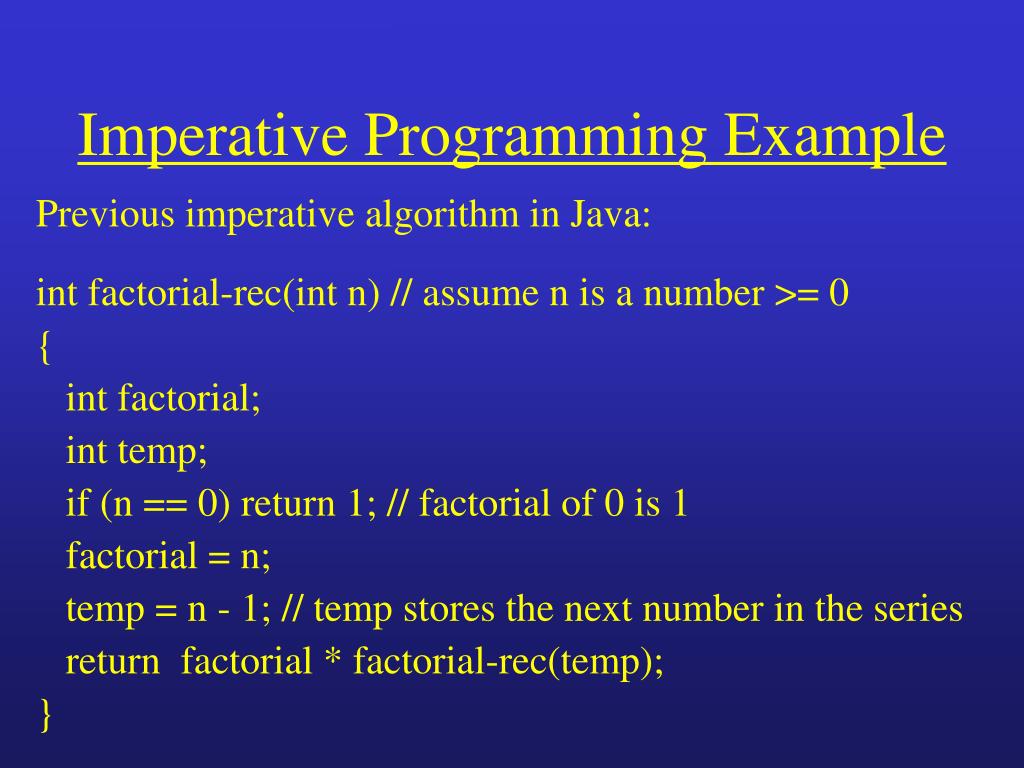 Imperative Programming Example

Previous imperative algorithm in Java:

int factorial-rec(int n) // assume n is a number >= 0
{
int factorial;
int temp;
if (n == 0) return 1; // factorial of 0 is 1
factorial = n;
temp = n - 1; // temp stores the next number in the series
return factorial * factorial-rec(temp);
}